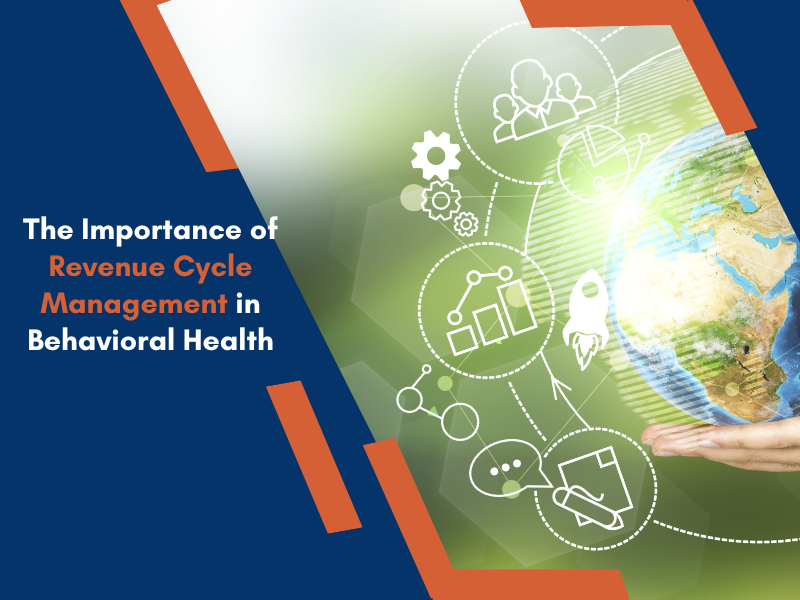 The Importance of Revenue Cycle Management in Behavioral Health